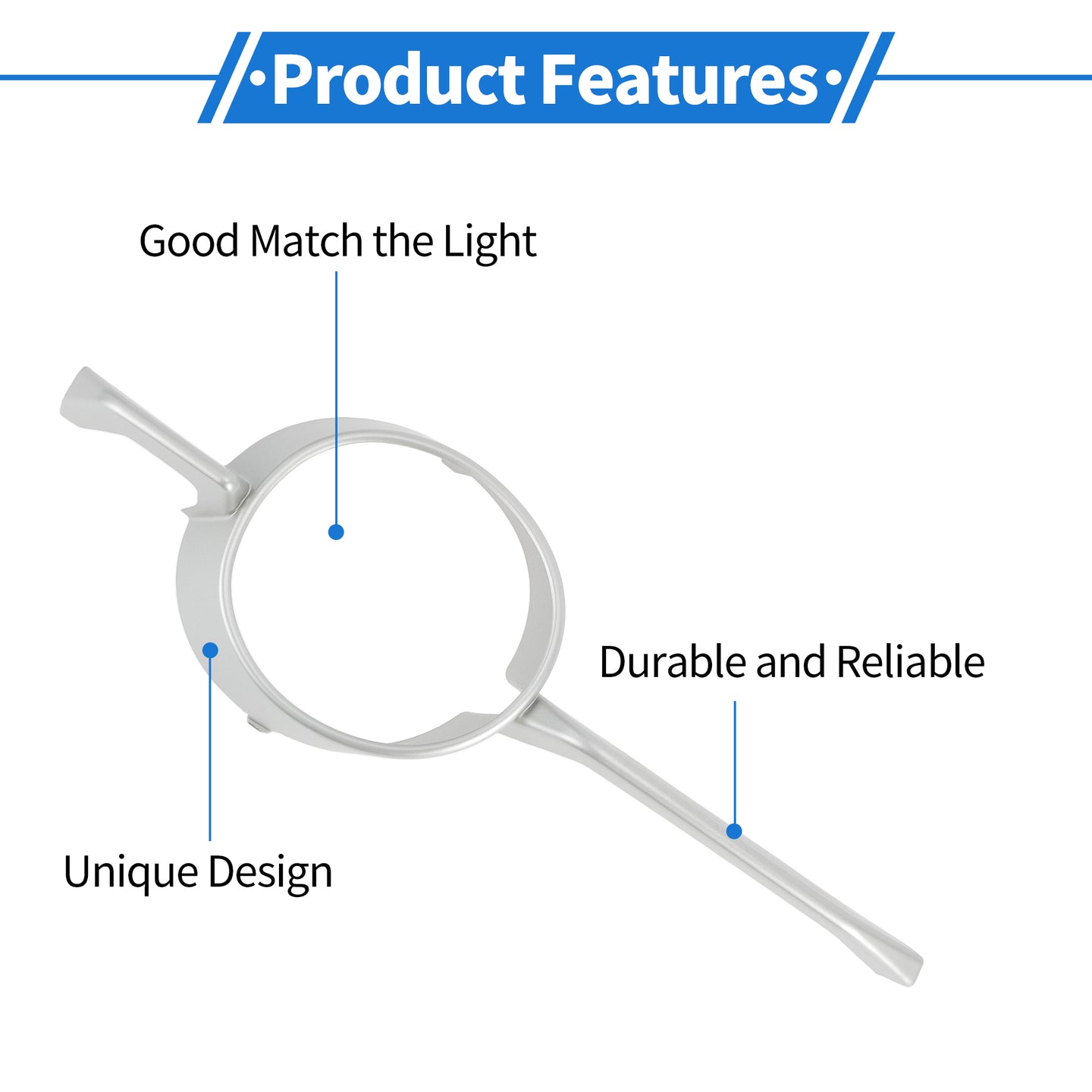 ·Product Features·

Good Match the Light

Durable and Reliable

Unique Design